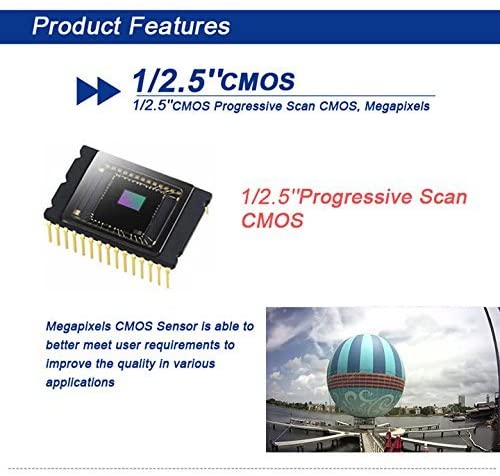 Product Features

1/2.5''CMOS

1/2.5''CMOS Progressive Scan CMOS, Megapixels

1/2.5''Progressive Scan CMOS

Megapixels CMOS Sensor is able to better meet user requirements to improve the quality in various applications